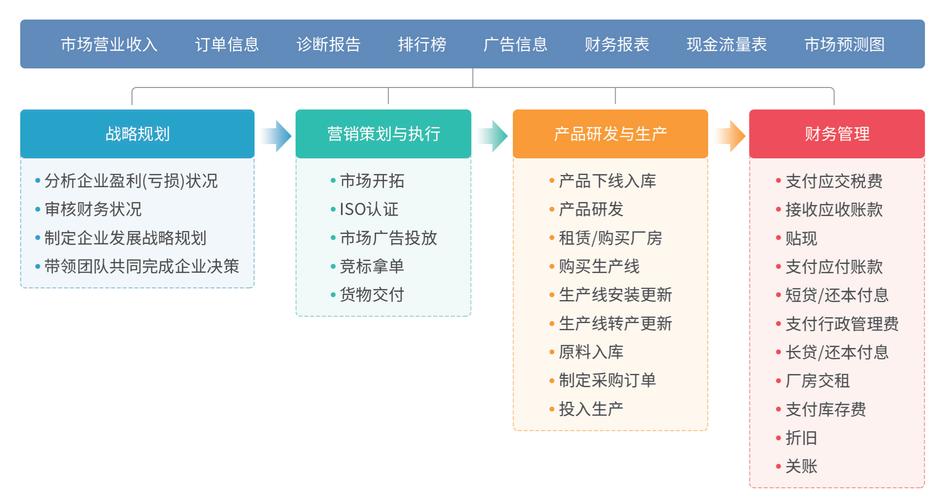 市场营业收入　订单信息　诊断报告　排行榜　广告信息　财务报表　现金流量表　市场预测图

战略规划
• 分析企业盈利(亏损)状况
• 审核财务状况
• 制定企业发展战略规划
• 带领团队共同完成企业决策

营销策划与执行
• 市场开拓
• ISO认证
• 市场广告投放
• 竞标拿单
• 货物交付

产品研发与生产
• 产品下线入库
• 产品研发
• 租赁/购买厂房
• 购买生产线
• 生产线安装更新
• 生产线转产更新
• 原料入库
• 制定采购订单
• 投入生产

财务管理
• 支付应交税费
• 接收应收账款
• 贴现
• 支付应付账款
• 短贷/还本付息
• 支付行政管理费
• 长贷/还本付息
• 厂房交租
• 支付库存费
• 折旧
• 关账